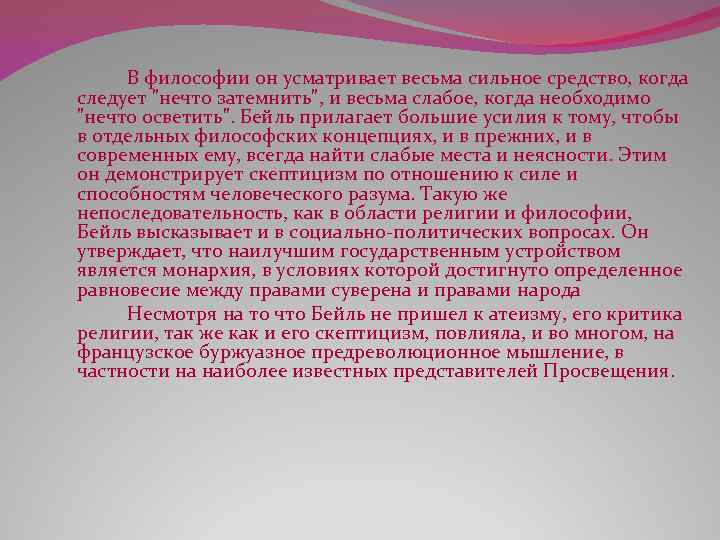 В философии он усматривает весьма сильное средство, когда следует "нечто затемнить", и весьма слабое, когда необходимо "нечто осветить". Бейль прилагает большие усилия к тому, чтобы в отдельных философских концепциях, и в прежних, и в современных ему, всегда найти слабые места и неясности. Этим он демонстрирует скептицизм по отношению к силе и способностям человеческого разума. Такую же непоследовательность, как в области религии и философии, Бейль высказывает и в социально-политических вопросах. Он утверждает, что наилучшим государственным устройством является монархия, в условиях которой достигнуто определенное равновесие между правами суверена и правами народа

Несмотря на то что Бейль не пришел к атеизму, его критика религии, так же как и его скептицизм, повлияла, и во многом, на французское буржуазное предреволюционное мышление, в частности на наиболее известных представителей Просвещения.